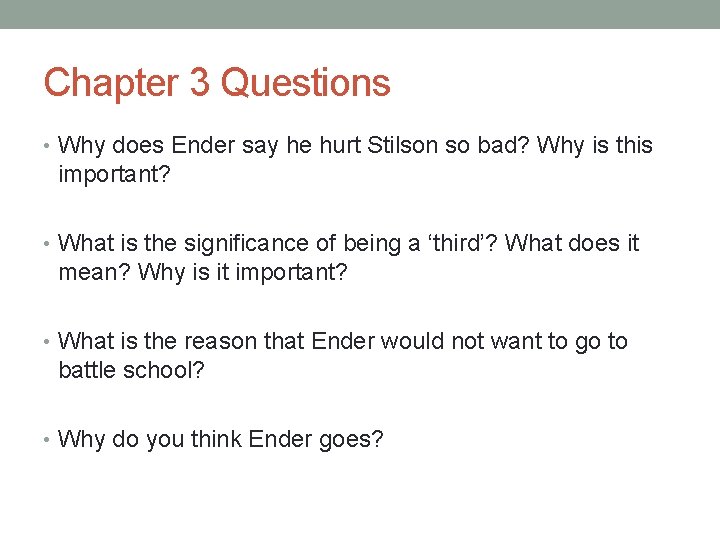 Chapter 3 Questions

• Why does Ender say he hurt Stilson so bad? Why is this important?

• What is the significance of being a ‘third’? What does it mean? Why is it important?

• What is the reason that Ender would not want to go to battle school?

• Why do you think Ender goes?